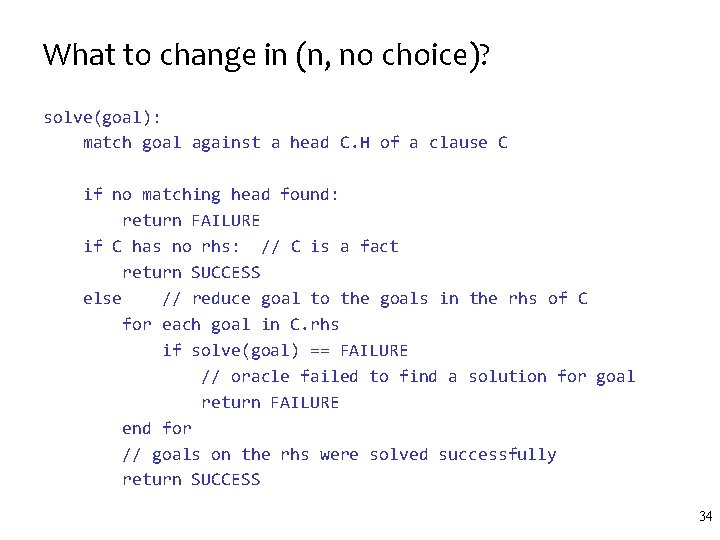 What to change in (n, no choice)?

solve(goal):
    match goal against a head C.H of a clause C

    if no matching head found:
        return FAILURE
    if C has no rhs:  // C is a fact
        return SUCCESS
    else    // reduce goal to the goals in the rhs of C
        for each goal in C.rhs
            if solve(goal) == FAILURE
                // oracle failed to find a solution for goal
                return FAILURE
        end for
        // goals on the rhs were solved successfully
        return SUCCESS

34